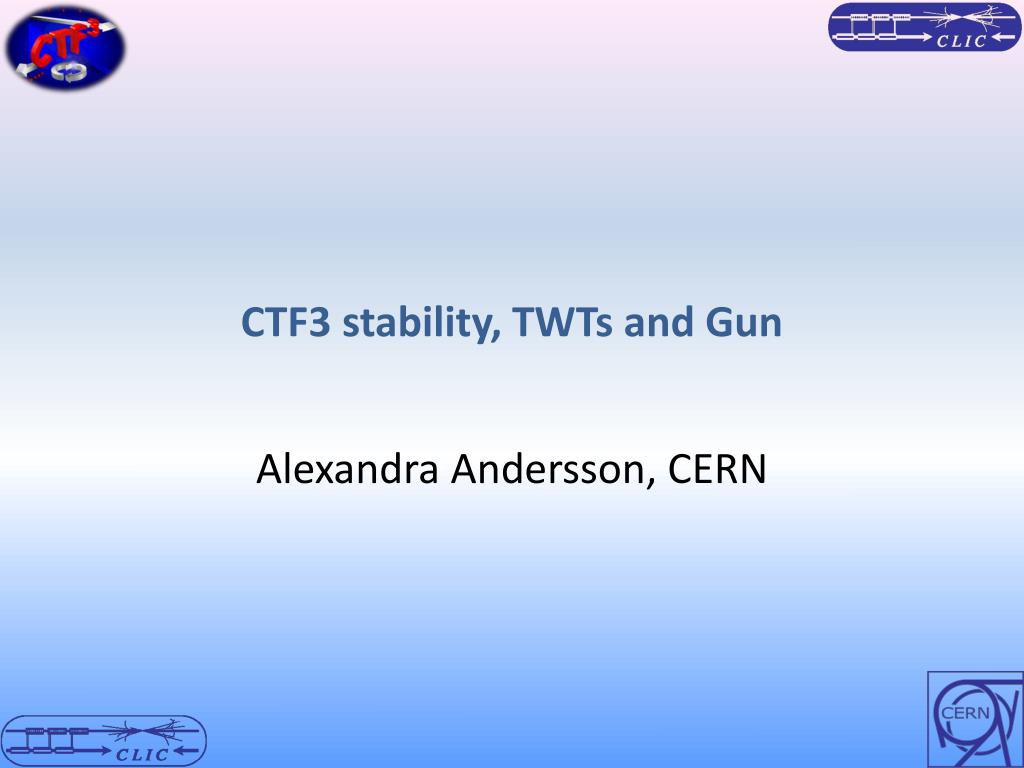 CTF3

CLIC

CTF3 stability, TWTs and Gun

Alexandra Andersson, CERN

CLIC

CERN